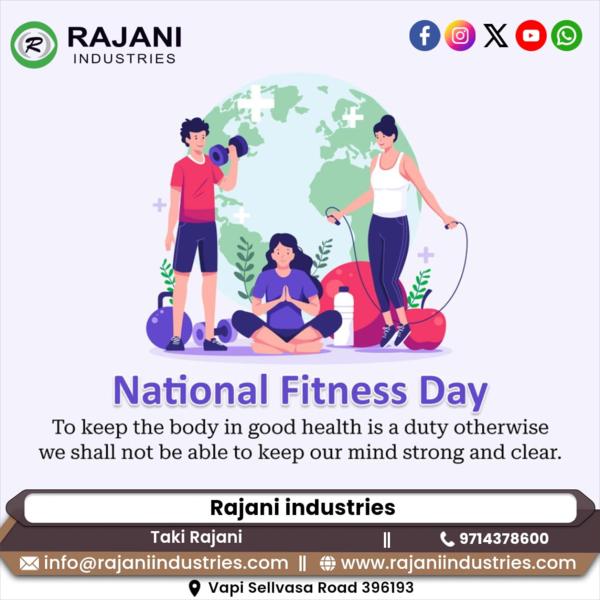 R RAJANI INDUSTRIES

National Fitness Day

To keep the body in good health is a duty otherwise we shall not be able to keep our mind strong and clear.

Rajani industries

Taki Rajani || 9714378600

info@rajaniindustries.com || www.rajaniindustries.com

Vapi Sellvasa Road 396193